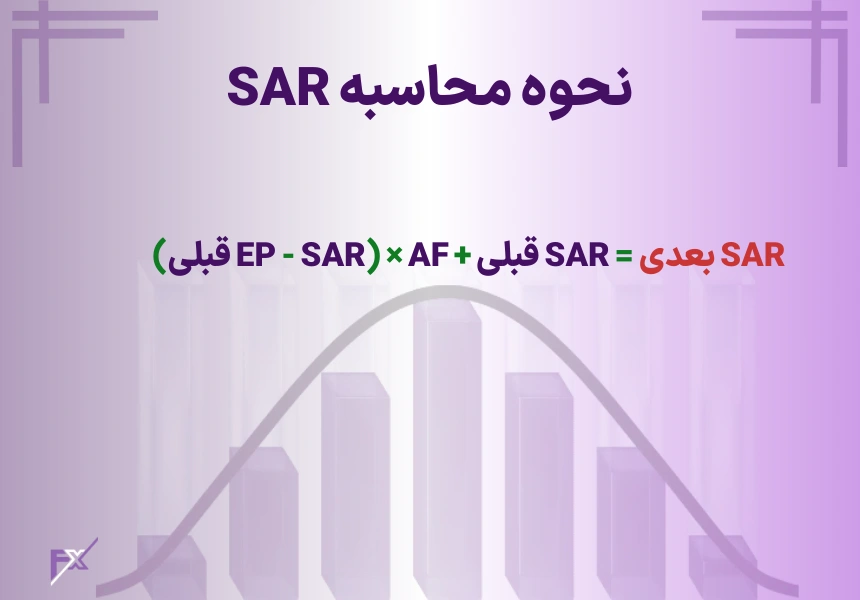 نحوه محاسبه SAR

SAR بعدی = SAR قبلی + AF × (EP - SAR قبلی)

FX